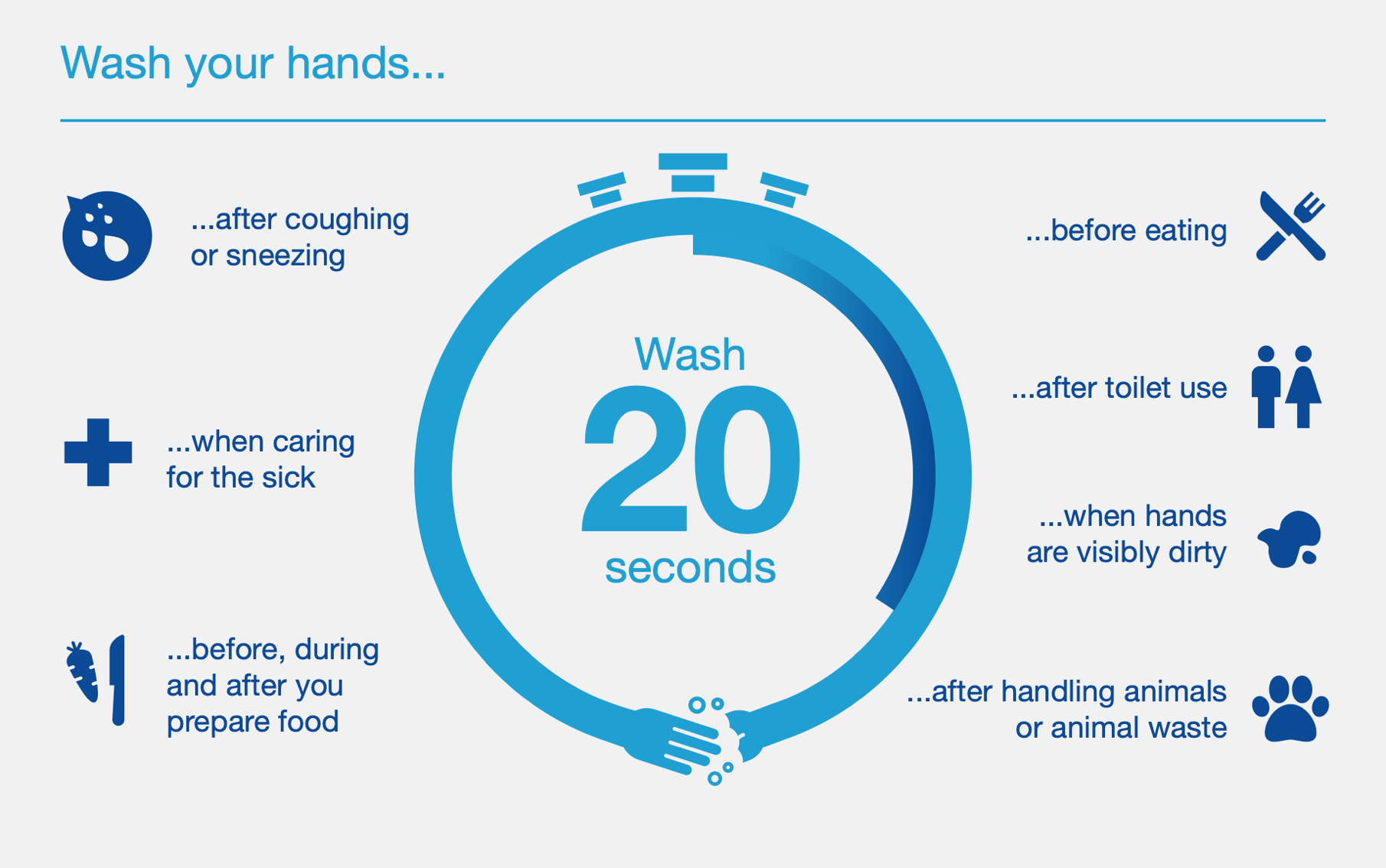 Wash your hands...

...after coughing or sneezing

...when caring for the sick

...before, during and after you prepare food

Wash
20
seconds

...before eating

...after toilet use

...when hands are visibly dirty

...after handling animals or animal waste